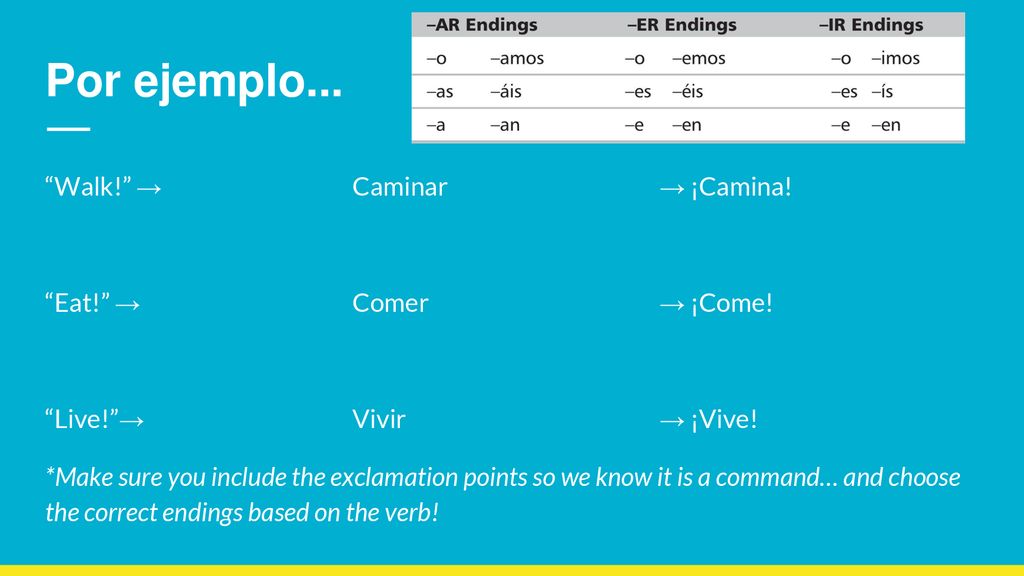 Por ejemplo...

| –AR Endings | | –ER Endings | | –IR Endings | |
|---|---|---|---|---|---|
| –o | –amos | –o | –emos | –o | –imos |
| –as | –áis | –es | –éis | –es | –ís |
| –a | –an | –e | –en | –e | –en |

“Walk!” → Caminar → ¡Camina!

“Eat!” → Comer → ¡Come!

“Live!”→ Vivir → ¡Vive!

*Make sure you include the exclamation points so we know it is a command... and choose the correct endings based on the verb!